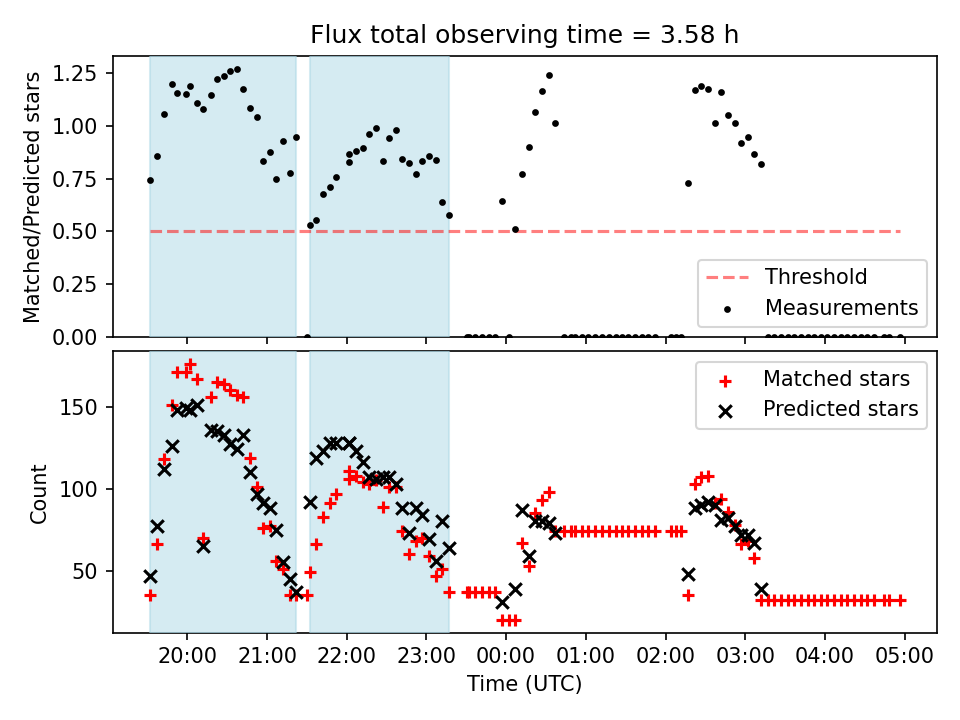 Flux total observing time = 3.58 h

Matched/Predicted stars

1.25
1.00
0.75
0.50
0.25
0.00

Threshold
Measurements

Count

150
100
50

Matched stars
Predicted stars

20:00
21:00
22:00
23:00
00:00
01:00
02:00
03:00
04:00
05:00

Time (UTC)